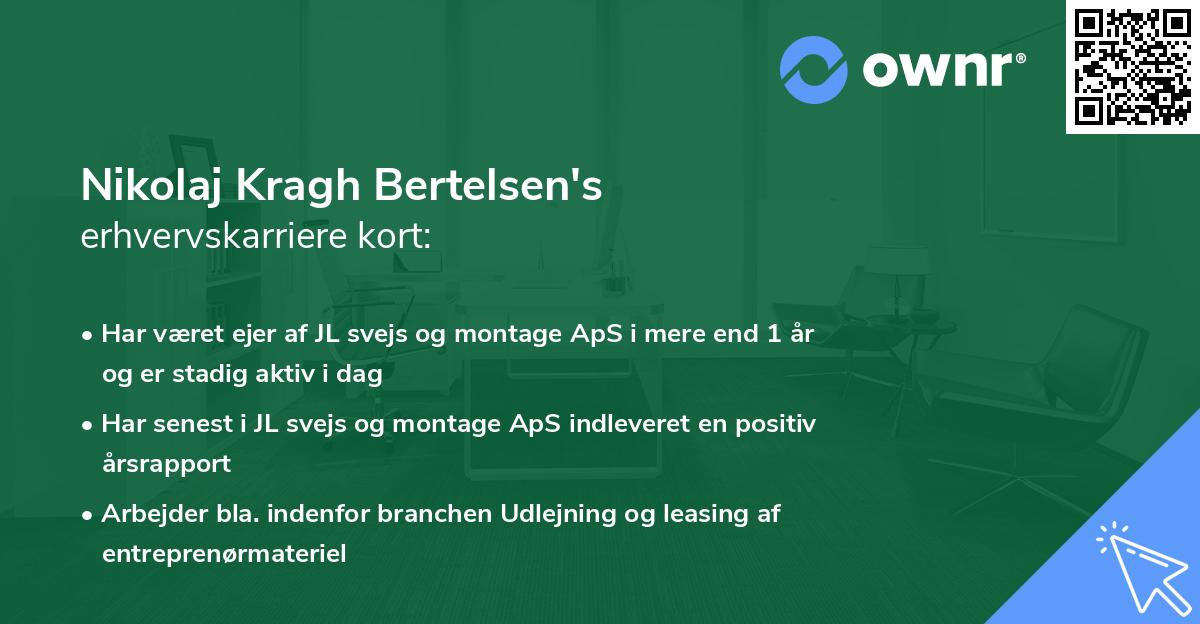 ownr®

Nikolaj Kragh Bertelsen's
erhvervskarriere kort:

• Har været ejer af JL svejs og montage ApS i mere end 1 år og er stadig aktiv i dag

• Har senest i JL svejs og montage ApS indleveret en positiv årsrapport

• Arbejder bla. indenfor branchen Udlejning og leasing af entreprenørmateriel